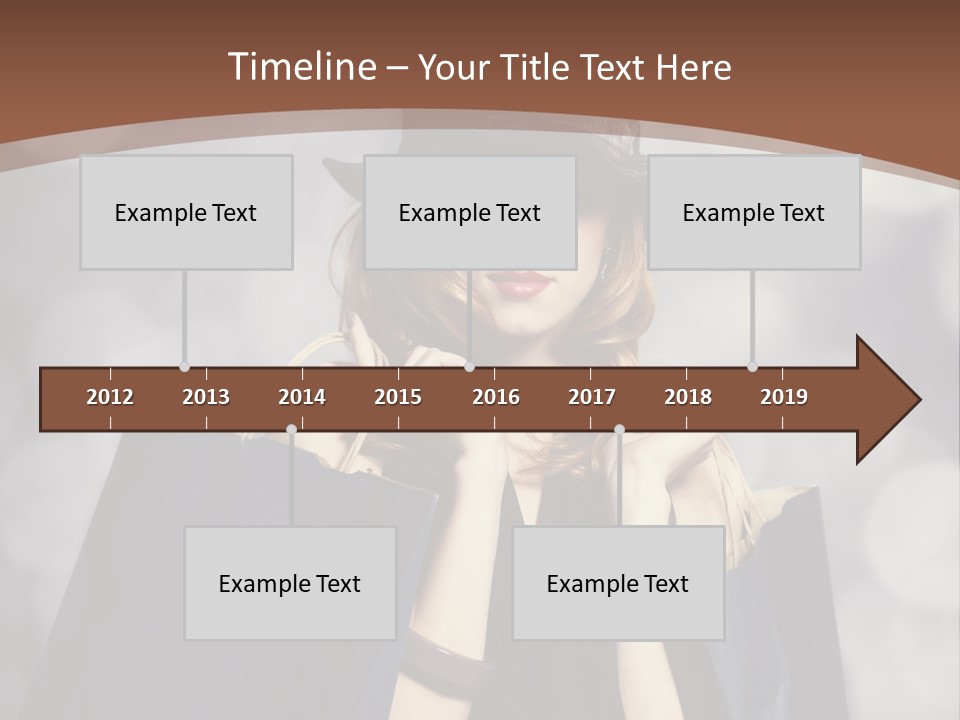 Timeline – Your Title Text Here

Example Text

Example Text

Example Text

2012 2013 2014 2015 2016 2017 2018 2019

Example Text

Example Text